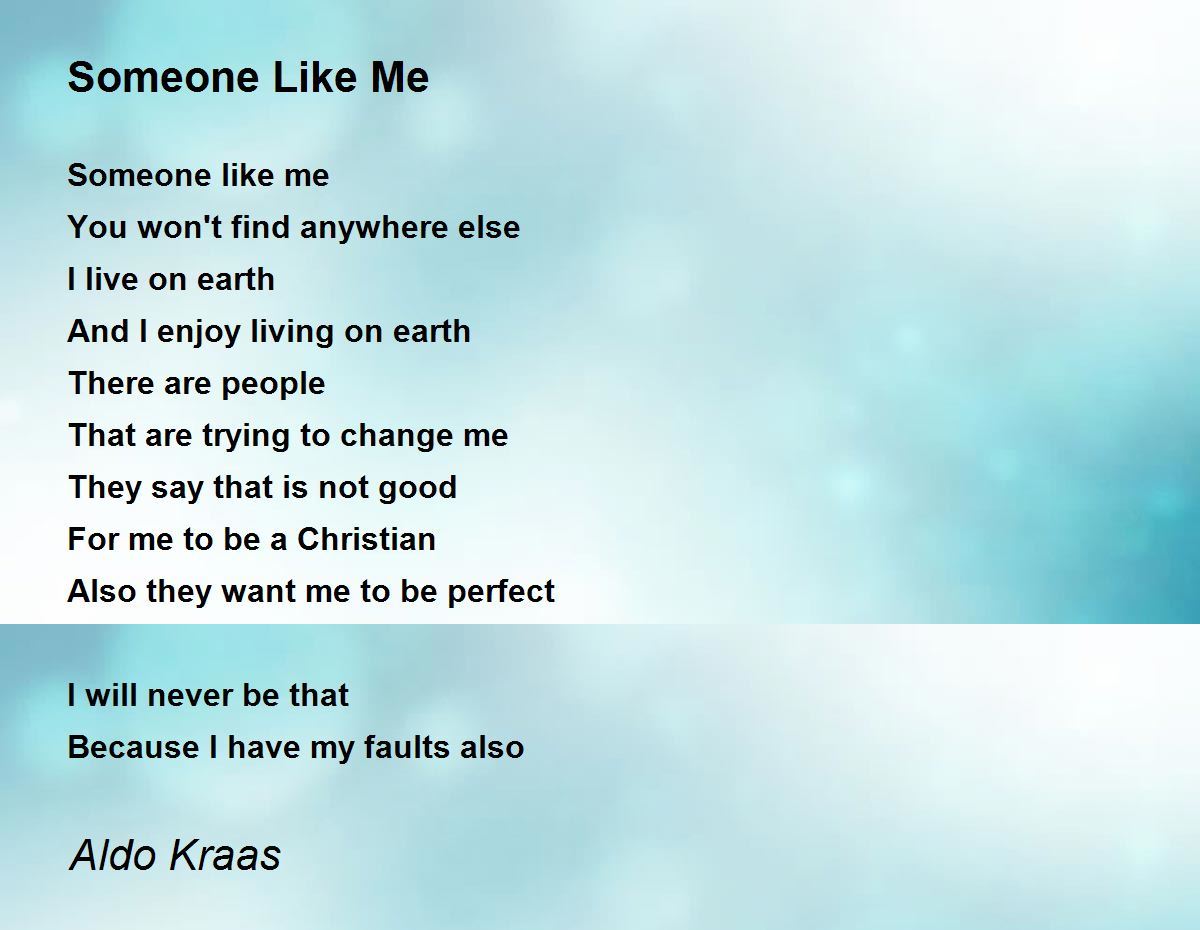 Someone Like Me

Someone like me
You won't find anywhere else
I live on earth
And I enjoy living on earth
There are people
That are trying to change me
They say that is not good
For me to be a Christian
Also they want me to be perfect

I will never be that
Because I have my faults also

Aldo Kraas